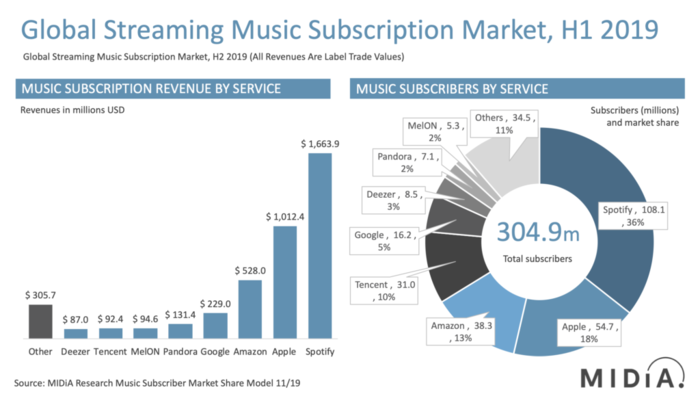 Global Streaming Music Subscription Market, H1 2019

Global Streaming Music Subscription Market, H2 2019 (All Revenues Are Label Trade Values)

MUSIC SUBSCRIPTION REVENUE BY SERVICE

Revenues in millions USD

$ 305.7
$ 87.0
$ 92.4
$ 94.6
$ 131.4
$ 229.0
$ 528.0
$ 1,012.4
$ 1,663.9

Other Deezer Tencent MelON Pandora Google Amazon Apple Spotify

MUSIC SUBSCRIBERS BY SERVICE

Subscribers (millions) and market share

Others , 34.5 , 11%
MelON , 5.3 , 2%
Pandora , 7.1 , 2%
Deezer , 8.5 , 3%
Google , 16.2 , 5%
Tencent , 31.0 , 10%
Amazon , 38.3 , 13%
Apple , 54.7 , 18%
Spotify , 108.1 , 36%

304.9m
Total subscribers

Source: MIDiA Research Music Subscriber Market Share Model 11/19

MIDiA.